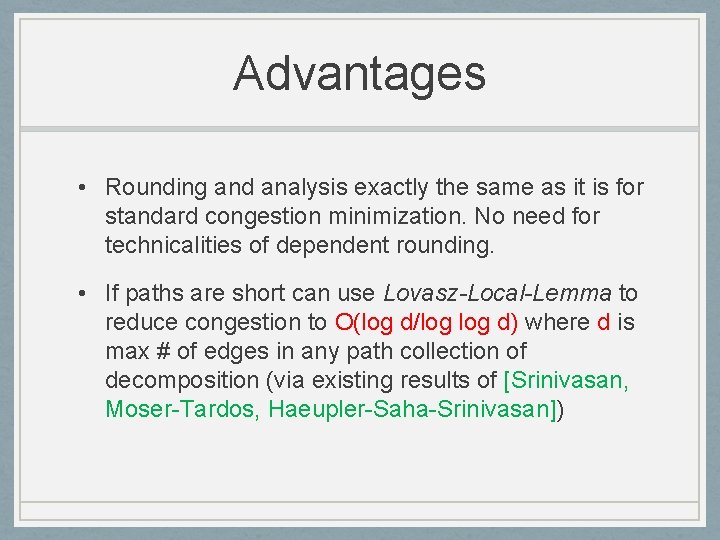 Advantages

• Rounding and analysis exactly the same as it is for standard congestion minimization. No need for technicalities of dependent rounding.

• If paths are short can use Lovasz-Local-Lemma to reduce congestion to O(log d/log log d) where d is max # of edges in any path collection of decomposition (via existing results of [Srinivasan, Moser-Tardos, Haeupler-Saha-Srinivasan])